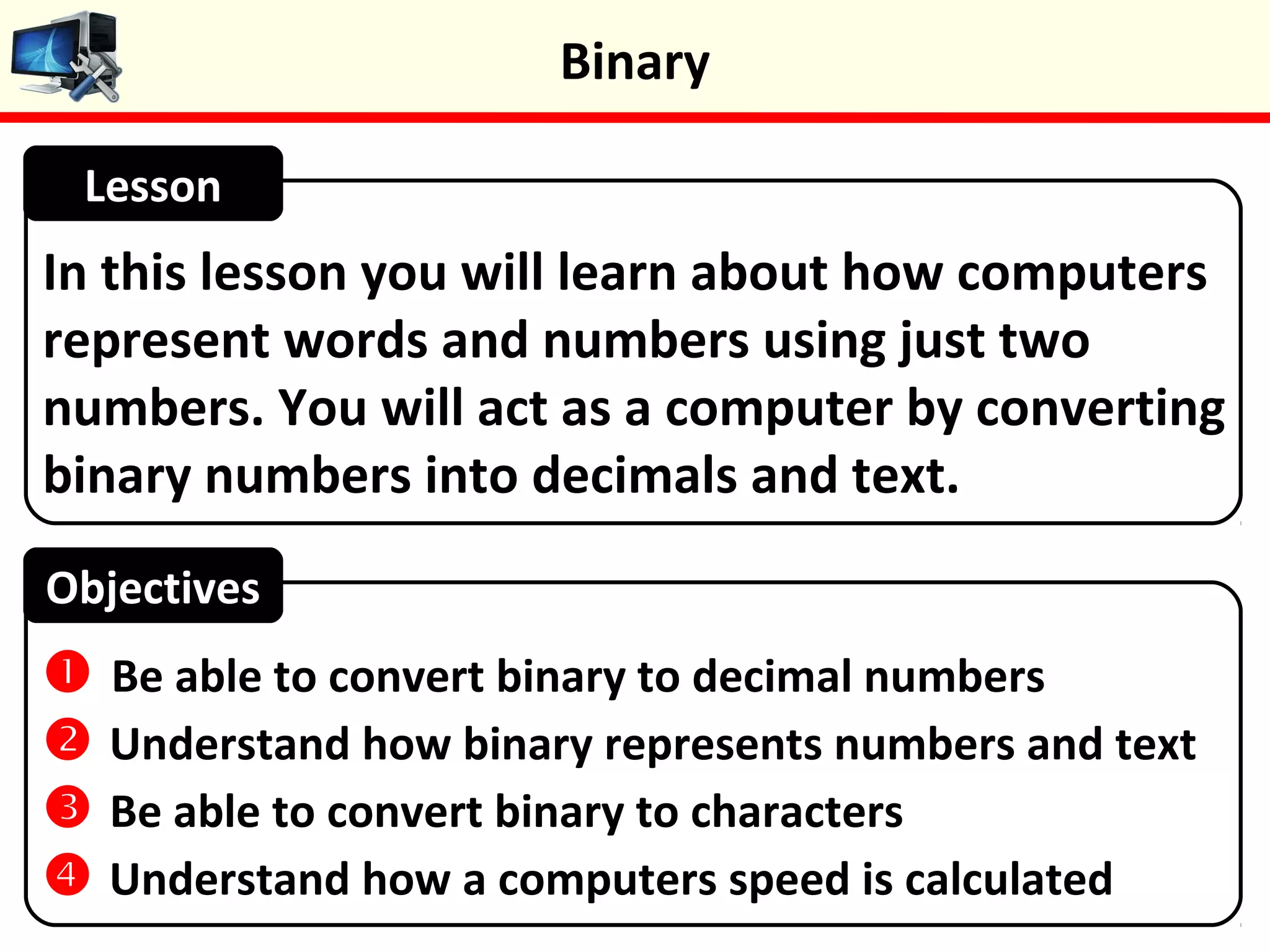 Binary

Lesson

In this lesson you will learn about how computers represent words and numbers using just two numbers. You will act as a computer by converting binary numbers into decimals and text.

Objectives

1 Be able to convert binary to decimal numbers
2 Understand how binary represents numbers and text
3 Be able to convert binary to characters
4 Understand how a computers speed is calculated